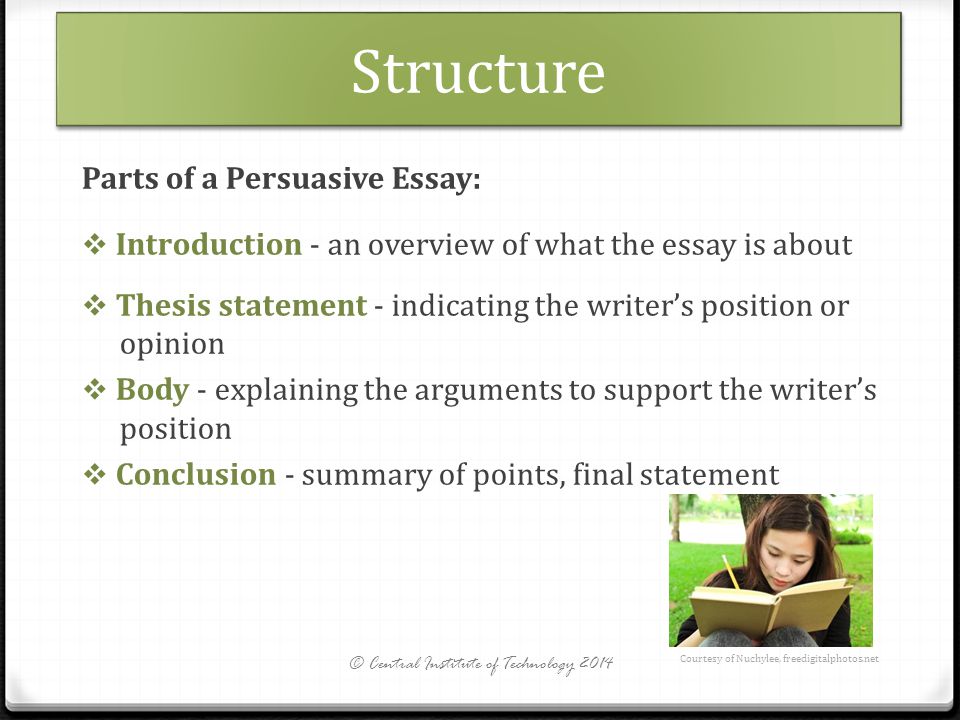 Structure

Parts of a Persuasive Essay:

❖ Introduction - an overview of what the essay is about

❖ Thesis statement - indicating the writer's position or opinion

❖ Body - explaining the arguments to support the writer's position

❖ Conclusion - summary of points, final statement

© Central Institute of Technology 2014

Courtesy of Nuchylee, freedigitalphotos.net